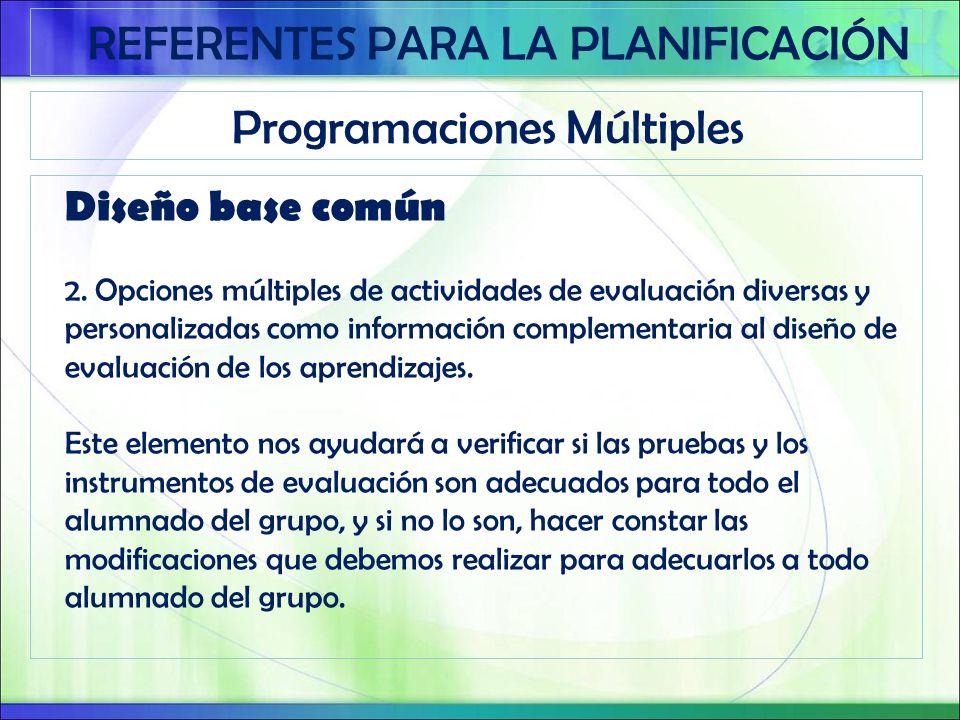 REFERENTES PARA LA PLANIFICACIÓN

Programaciones Múltiples

Diseño base común

2. Opciones múltiples de actividades de evaluación diversas y personalizadas como información complementaria al diseño de evaluación de los aprendizajes.

Este elemento nos ayudará a verificar si las pruebas y los instrumentos de evaluación son adecuados para todo el alumnado del grupo, y si no lo son, hacer constar las modificaciones que debemos realizar para adecuarlos a todo alumnado del grupo.